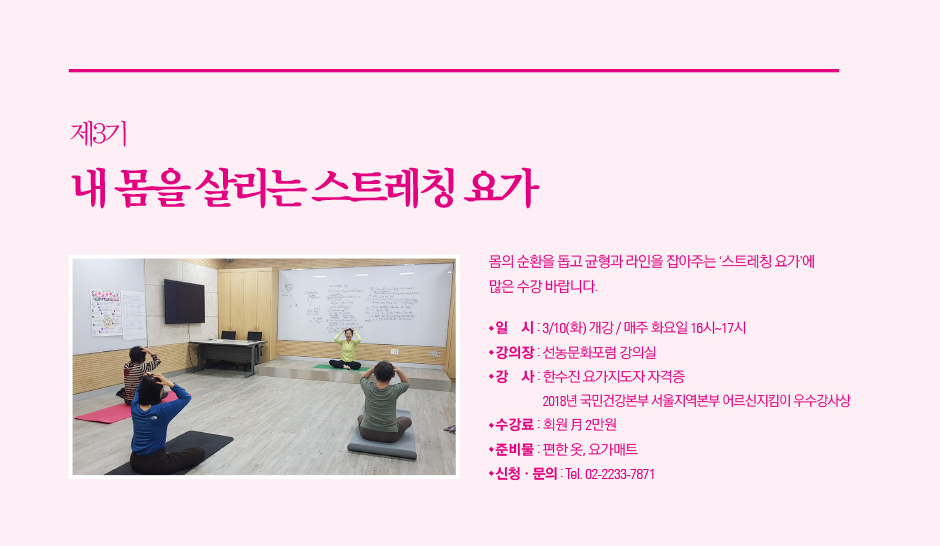 제3기

내 몸을 살리는 스트레칭 요가

몸의 순환을 돕고 균형과 라인을 잡아주는 '스트레칭 요가'에 많은 수강 바랍니다.

• 일 시 : 3/10(화) 개강 / 매주 화요일 16시~17시
• 강의장 : 선농문화포럼 강의실
• 강 사 : 한수진 요가지도자 자격증
2018년 국민건강본부 서울지역본부 어르신지킴이 우수강사상
• 수강료 : 회원 月 2만원
• 준비물 : 편한 옷, 요가매트
• 신청 · 문의 : Tel. 02-2233-7871